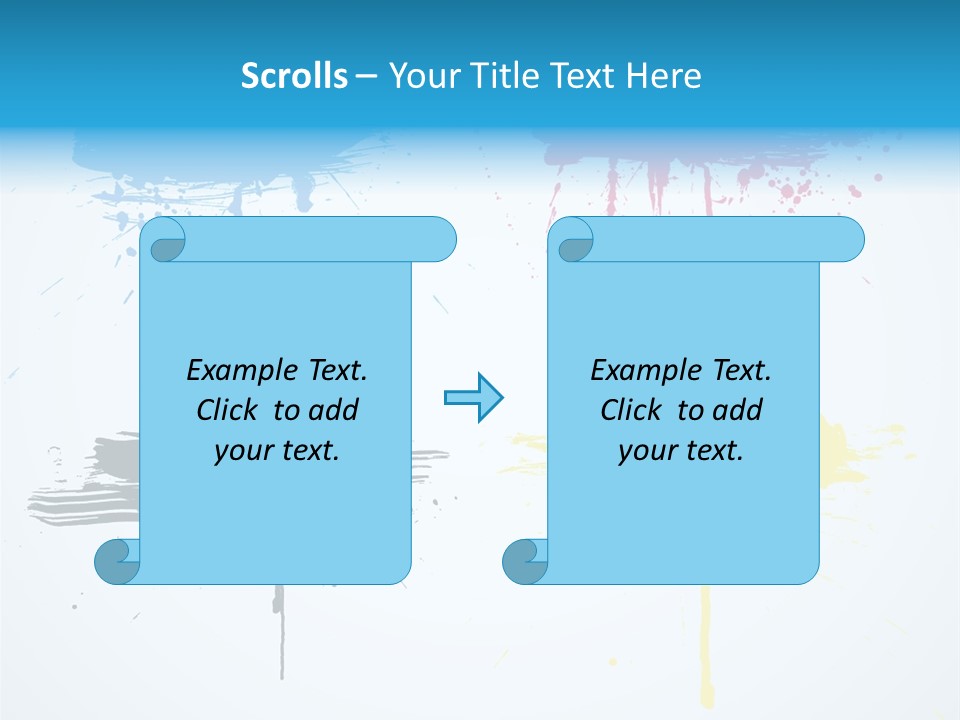 Scrolls – Your Title Text Here

Example Text. Click to add your text.

Example Text. Click to add your text.